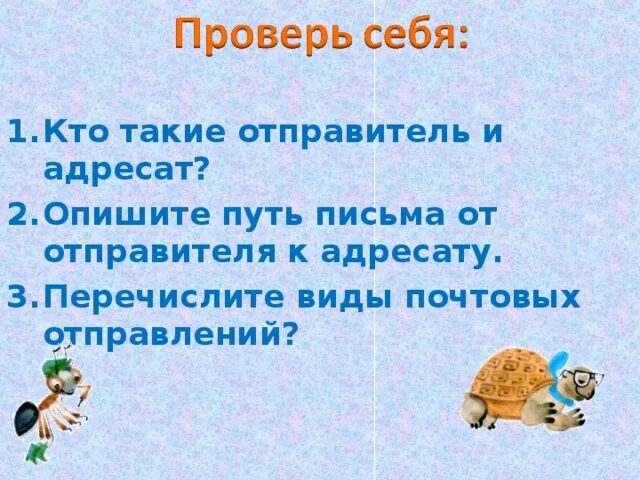 Проверь себя:

1. Кто такие отправитель и адресат?

2. Опишите путь письма от отправителя к адресату.

3. Перечислите виды почтовых отправлений?